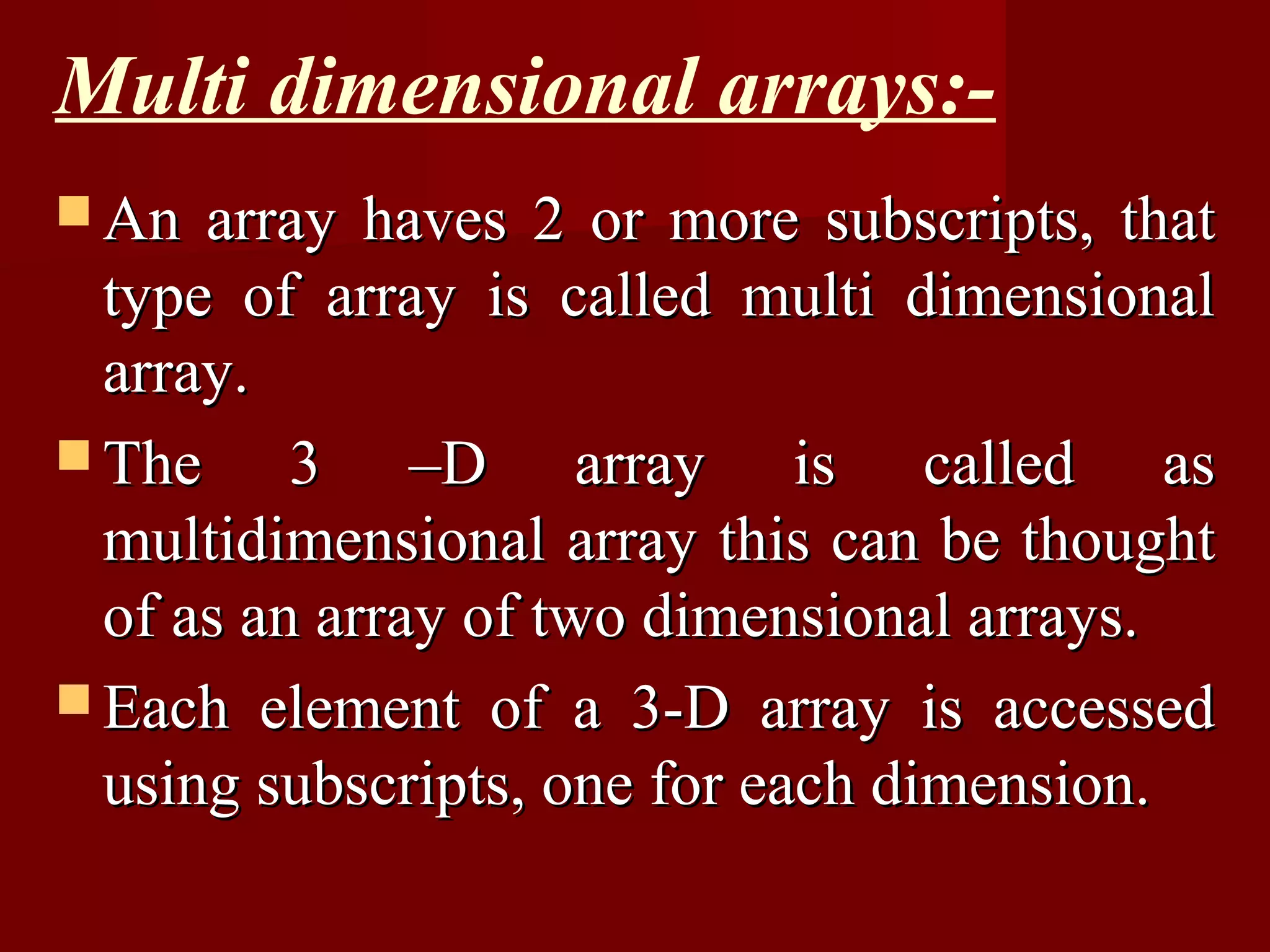 Multi dimensional arrays:-

An array haves 2 or more subscripts, that type of array is called multi dimensional array.

The 3 –D array is called as multidimensional array this can be thought of as an array of two dimensional arrays.

Each element of a 3-D array is accessed using subscripts, one for each dimension.